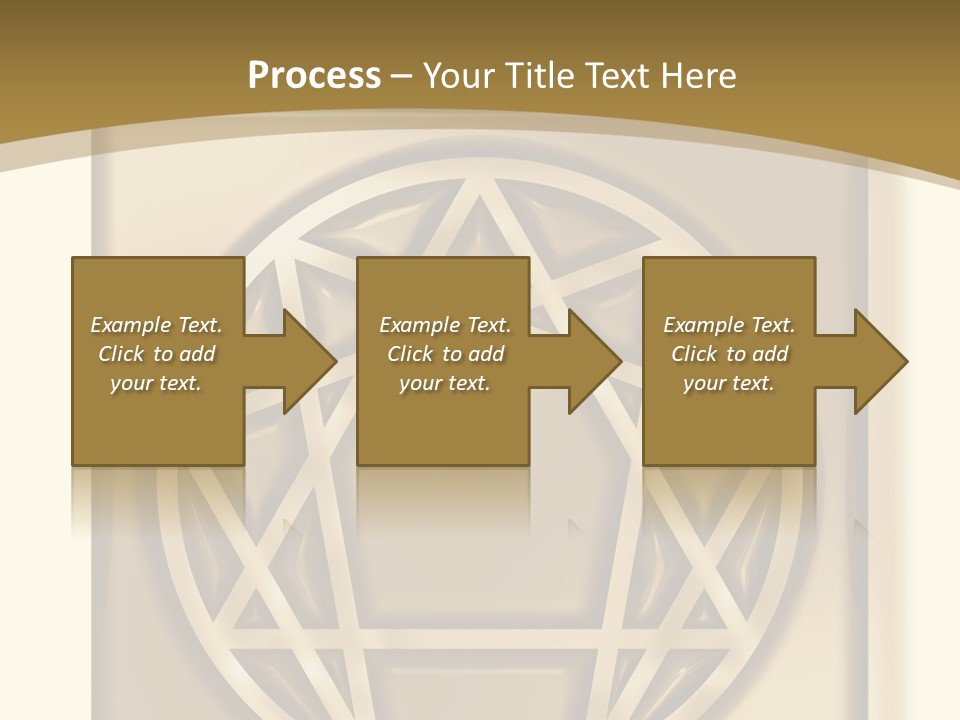 Process – Your Title Text Here

Example Text. Click to add your text.

Example Text. Click to add your text.

Example Text. Click to add your text.